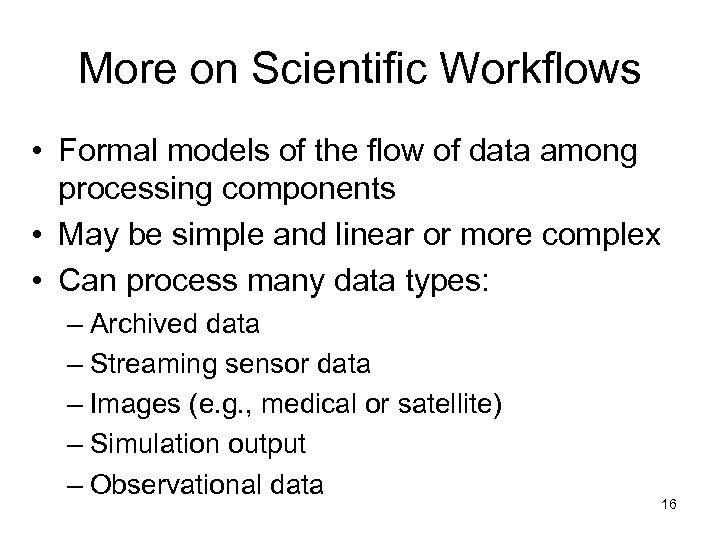 More on Scientific Workflows

• Formal models of the flow of data among processing components
• May be simple and linear or more complex
• Can process many data types:
– Archived data
– Streaming sensor data
– Images (e.g., medical or satellite)
– Simulation output
– Observational data

16